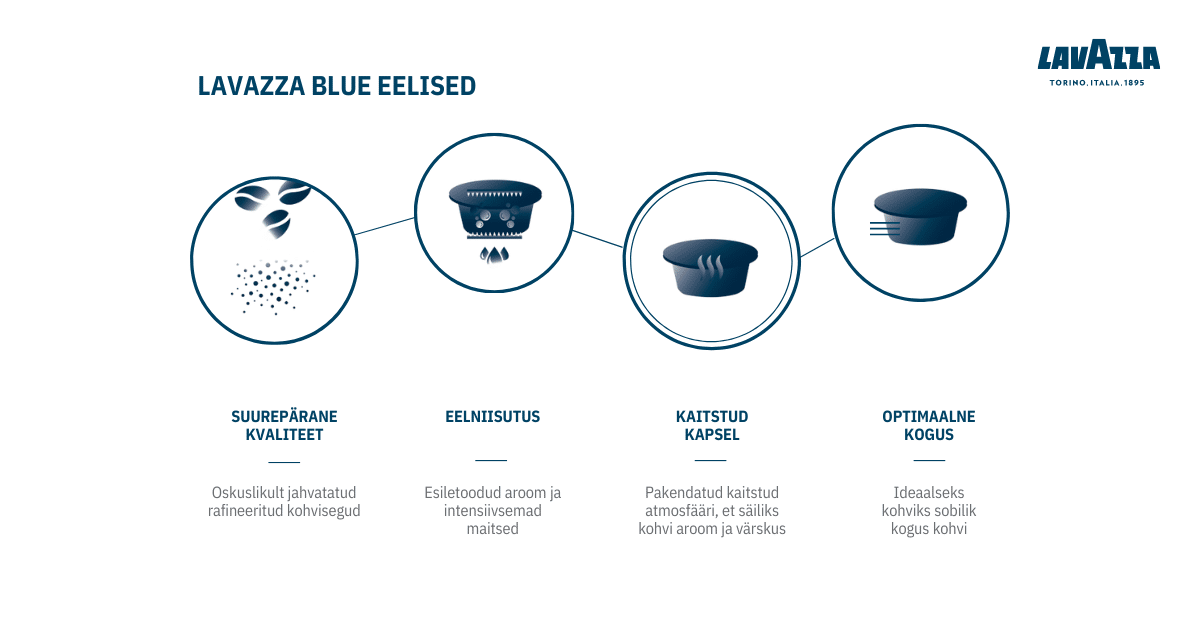 LAVAZZA BLUE EELISED

LAVAZZA
TORINO, ITALIA, 1895

SUUREPÄRANE KVALITEET

Oskuslikult jahvatatud rafineeritud kohvisegud

EELNIISUTUS

Esiletoodud aroom ja intensiivsemad maitsed

KAITSTUD KAPSEL

Pakendatud kaitstud atmosfääri, et säiliks kohvi aroom ja värskus

OPTIMAALNE KOGUS

Ideaalseks kohviks sobilik kogus kohvi